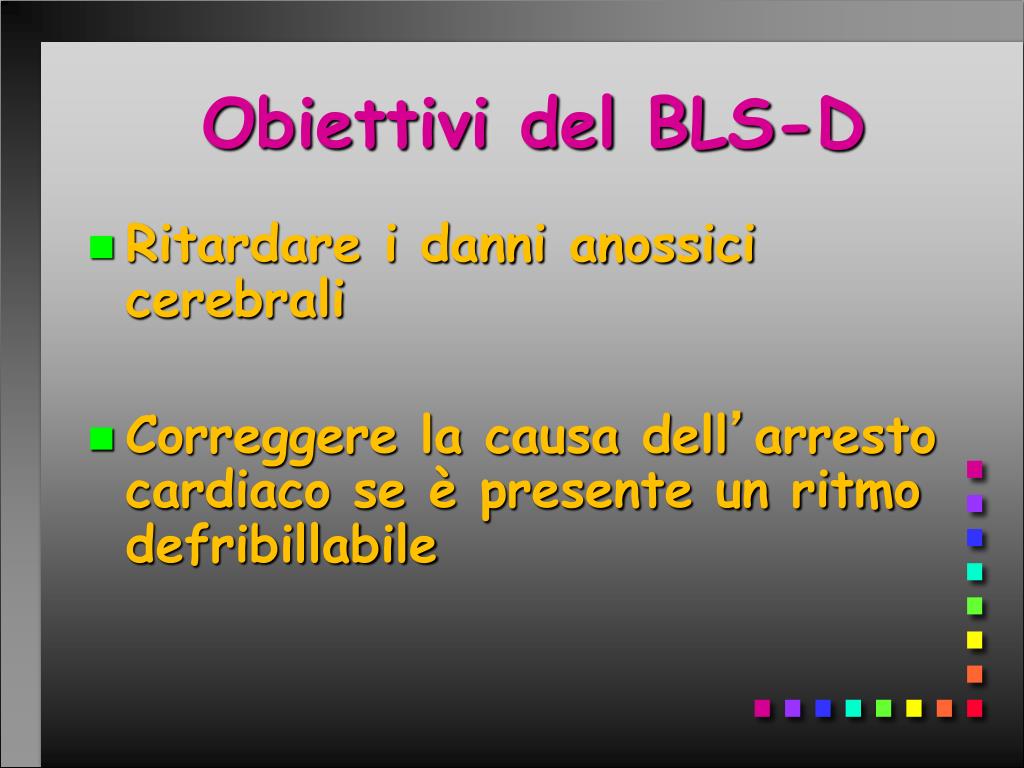 Obiettivi del BLS-D

Ritardare i danni anossici cerebrali

Correggere la causa dell’arresto cardiaco se è presente un ritmo defribillabile